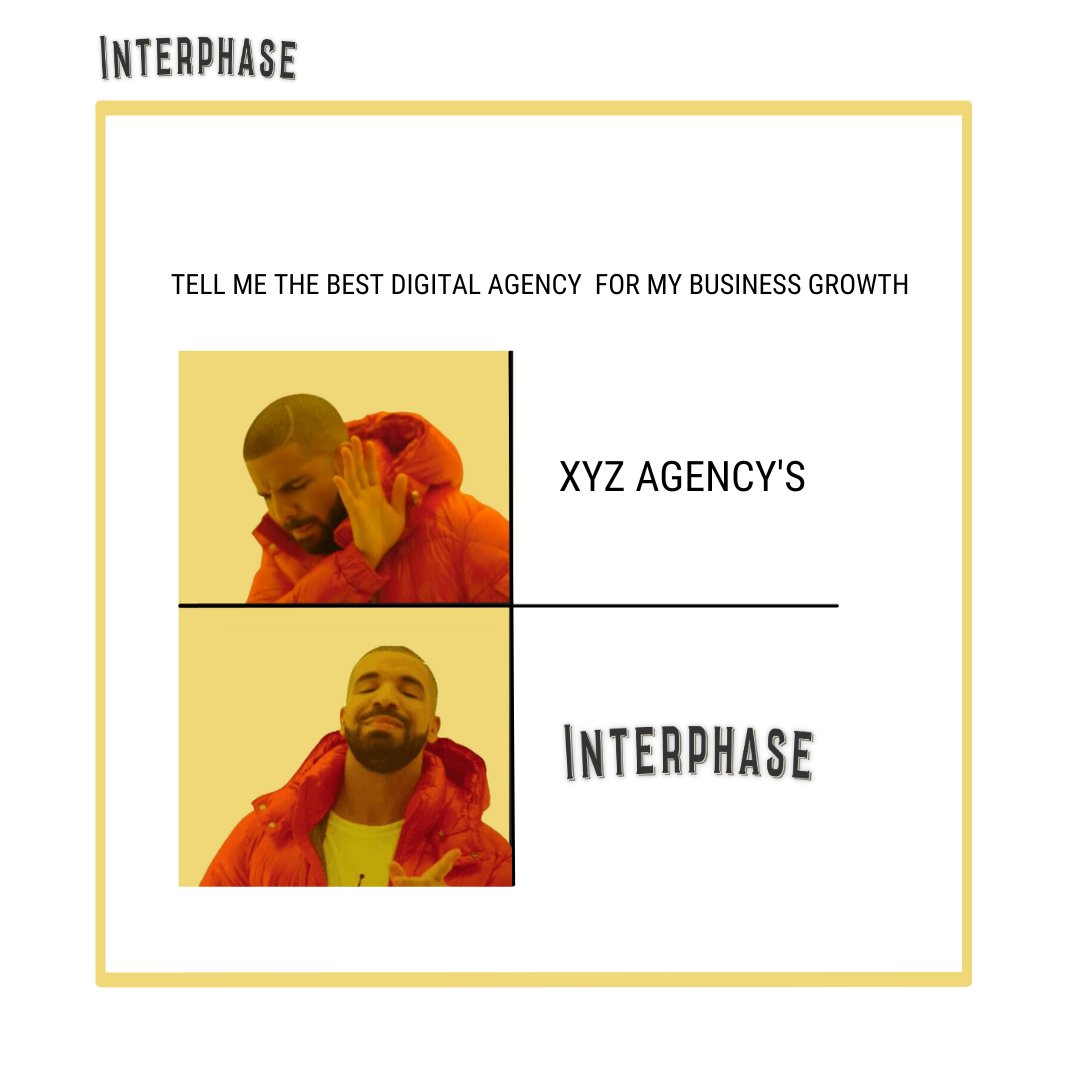 INTERPHASE

TELL ME THE BEST DIGITAL AGENCY FOR MY BUSINESS GROWTH

XYZ AGENCY'S

INTERPHASE